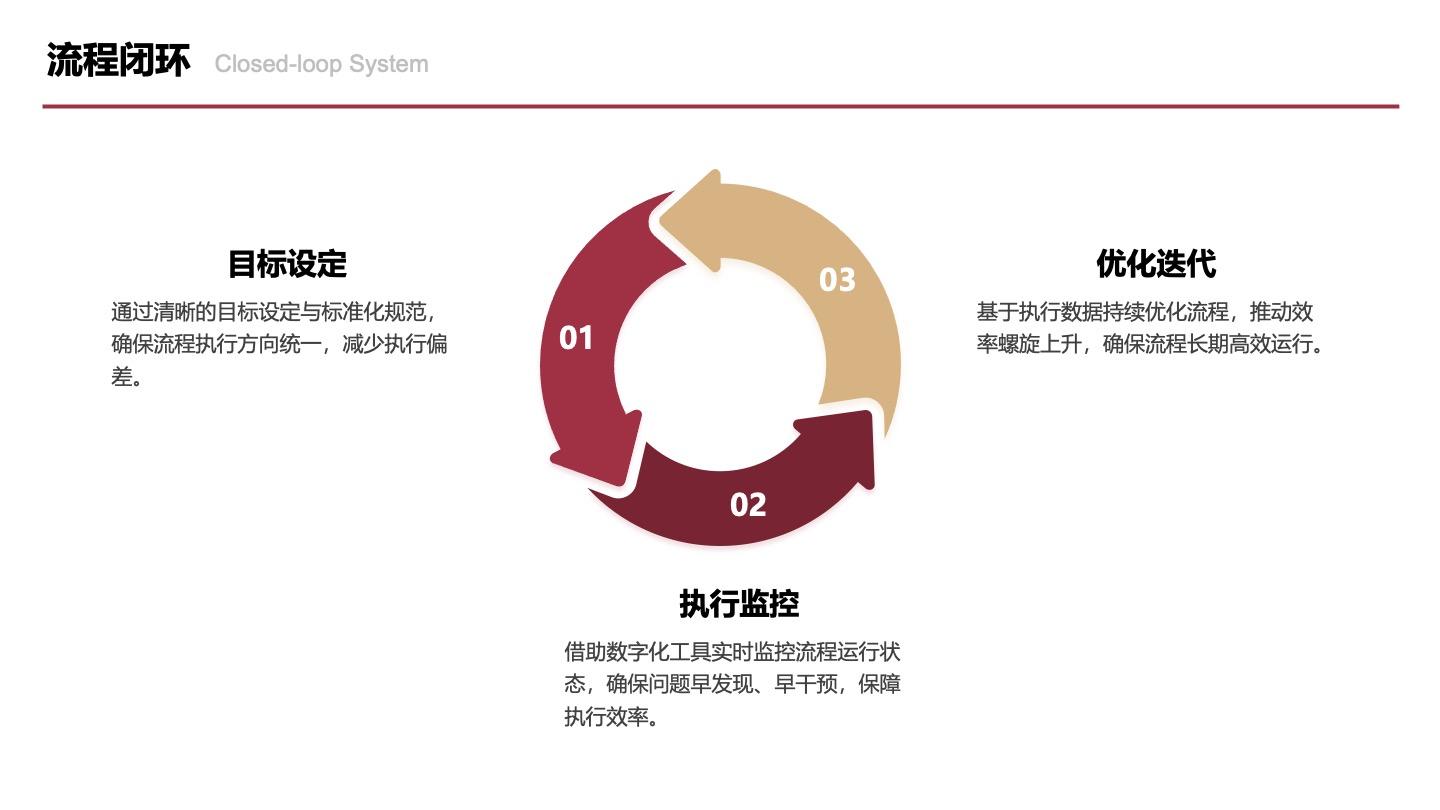 流程闭环 Closed-loop System

目标设定

通过清晰的目标设定与标准化规范，确保流程执行方向统一，减少执行偏差。

01

03

02

优化迭代

基于执行数据持续优化流程，推动效率螺旋上升，确保流程长期高效运行。

执行监控

借助数字化工具实时监控流程运行状态，确保问题早发现、早干预，保障执行效率。